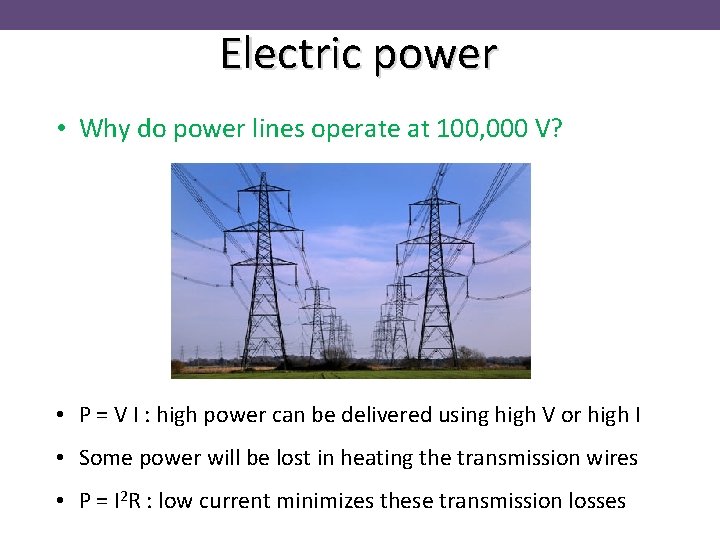 Electric power

• Why do power lines operate at 100,000 V?

• $P = V I$ : high power can be delivered using high V or high I

• Some power will be lost in heating the transmission wires

• $P = I^2R$ : low current minimizes these transmission losses